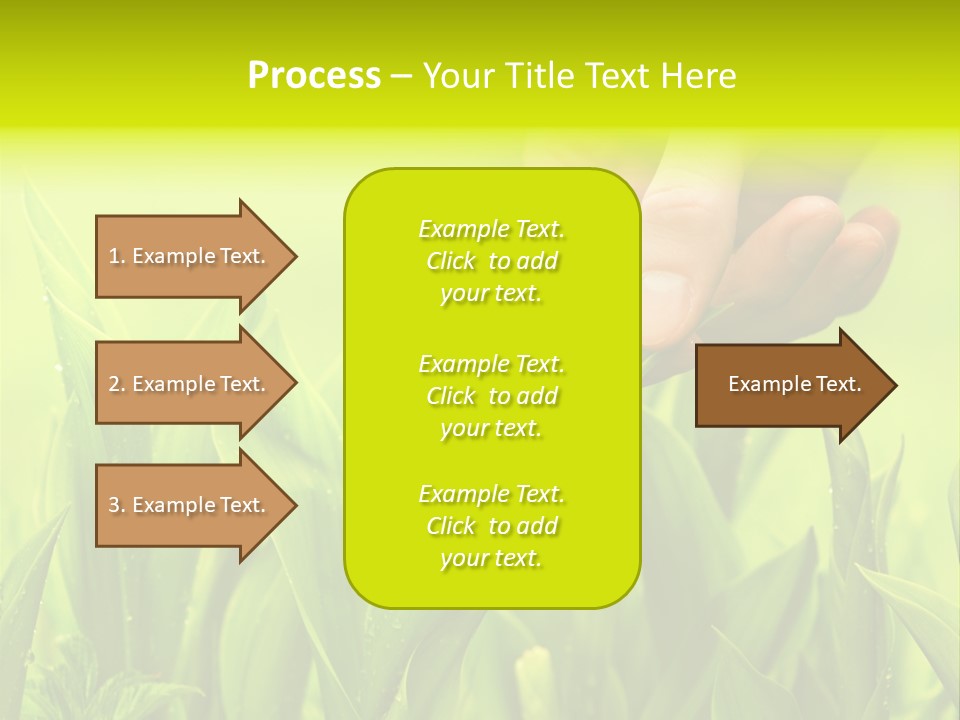 Process – Your Title Text Here

1. Example Text.

2. Example Text.

3. Example Text.

Example Text. Click to add your text.

Example Text. Click to add your text.

Example Text. Click to add your text.

Example Text.